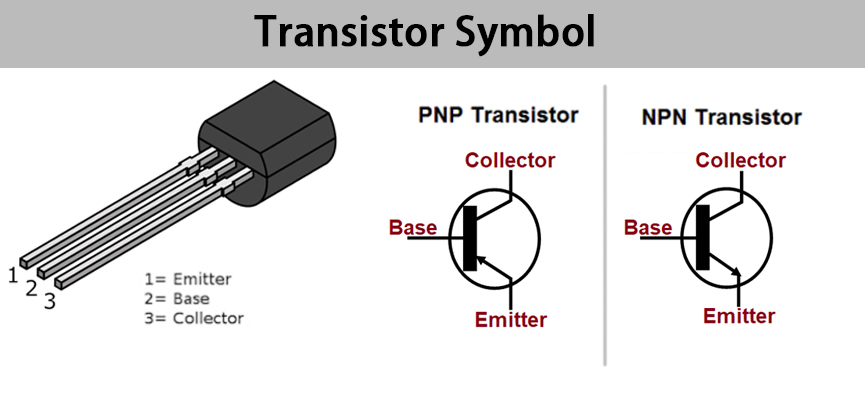 Transistor Symbol

1
2
3

1= Emitter
2= Base
3= Collector

PNP Transistor

Collector
Base
Emitter

NPN Transistor

Collector
Base
Emitter